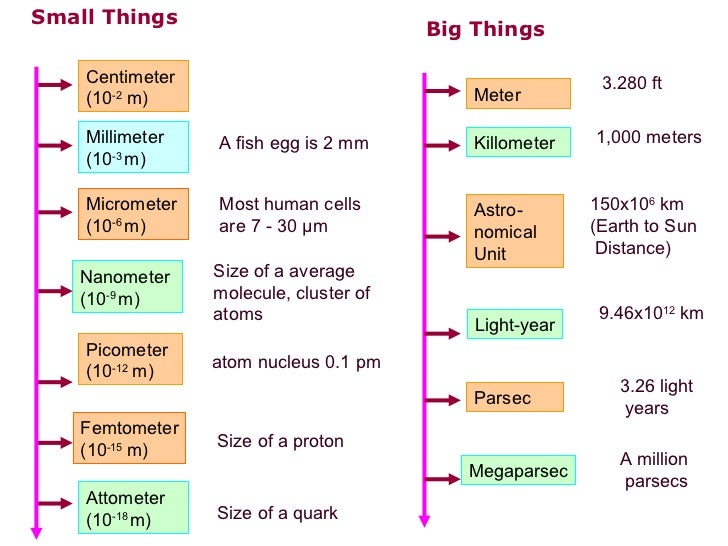 Small Things

Centimeter ($10^{-2}$ m)

Millimeter ($10^{-3}$ m)

A fish egg is 2 mm

Micrometer ($10^{-6}$ m)

Most human cells are 7 - 30 μm

Nanometer ($10^{-9}$ m)

Size of a average molecule, cluster of atoms

Picometer ($10^{-12}$ m)

atom nucleus 0.1 pm

Femtometer ($10^{-15}$ m)

Size of a proton

Attometer ($10^{-18}$ m)

Size of a quark

Big Things

Meter

3.280 ft

Killometer

1,000 meters

Astronomical Unit

$150 \times 10^{6}$ km (Earth to Sun Distance)

Light-year

$9.46 \times 10^{12}$ km

Parsec

3.26 light years

Megaparsec

A million parsecs